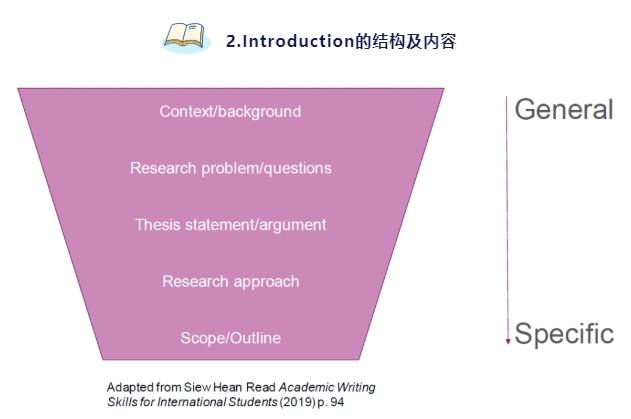 2.Introduction的结构及内容

Context/background

Research problem/questions

Thesis statement/argument

Research approach

Scope/Outline

General

Specific

Adapted from Siew Hean Read Academic Writing Skills for International Students (2019) p. 94